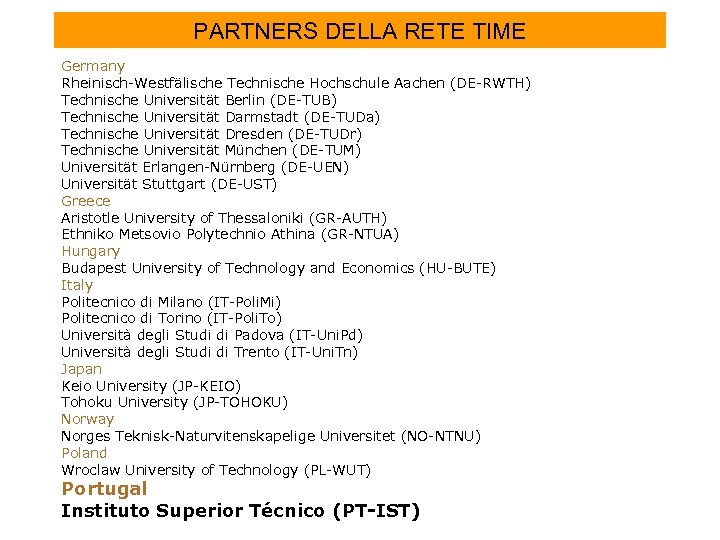 PARTNERS DELLA RETE TIME

Germany
Rheinisch-Westfälische Technische Hochschule Aachen (DE-RWTH)
Technische Universität Berlin (DE-TUB)
Technische Universität Darmstadt (DE-TUDa)
Technische Universität Dresden (DE-TUDr)
Technische Universität München (DE-TUM)
Universität Erlangen-Nürnberg (DE-UEN)
Universität Stuttgart (DE-UST)
Greece
Aristotle University of Thessaloniki (GR-AUTH)
Ethniko Metsovio Polytechnio Athina (GR-NTUA)
Hungary
Budapest University of Technology and Economics (HU-BUTE)
Italy
Politecnico di Milano (IT-PoliMi)
Politecnico di Torino (IT-PoliTo)
Università degli Studi di Padova (IT-UniPd)
Università degli Studi di Trento (IT-UniTn)
Japan
Keio University (JP-KEIO)
Tohoku University (JP-TOHOKU)
Norway
Norges Teknisk-Naturvitenskapelige Universitet (NO-NTNU)
Poland
Wroclaw University of Technology (PL-WUT)
Portugal
Instituto Superior Técnico (PT-IST)